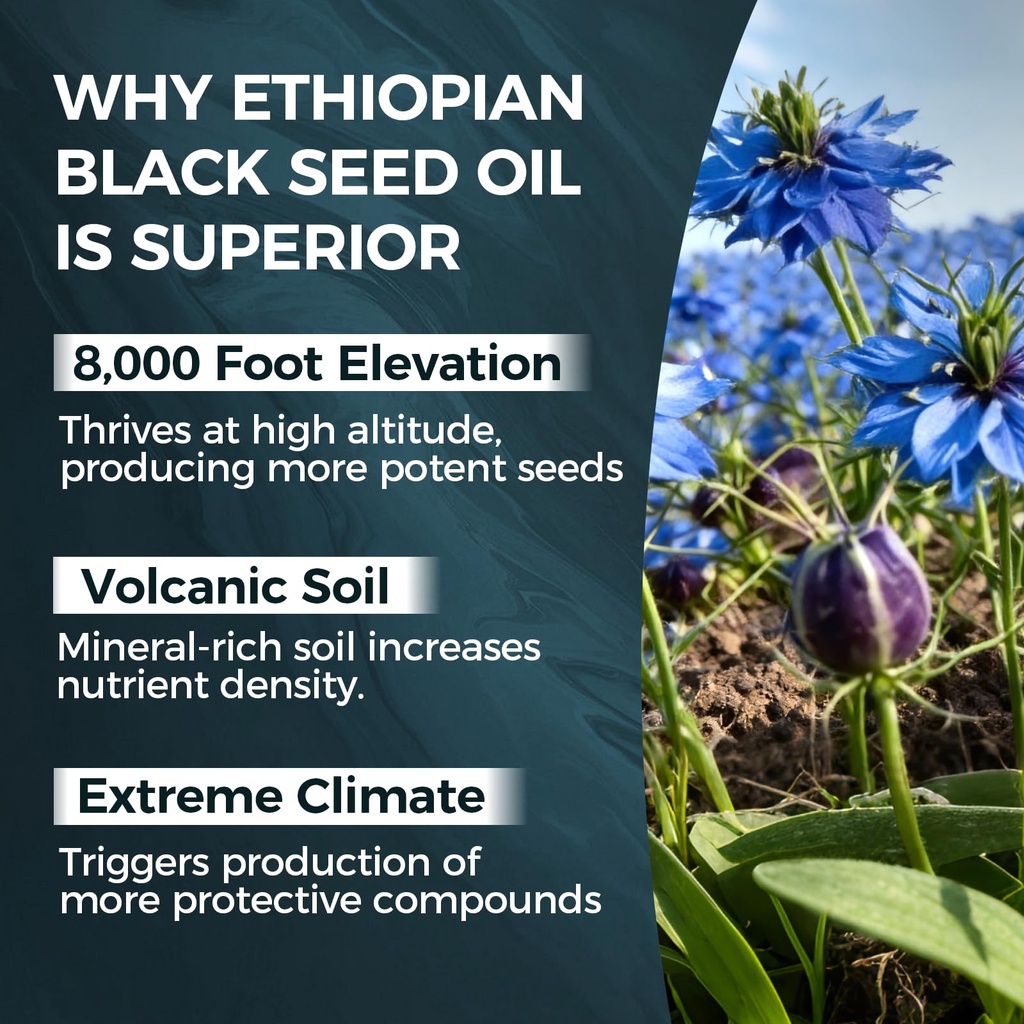 WHY ETHIOPIAN BLACK SEED OIL IS SUPERIOR

8,000 Foot Elevation

Thrives at high altitude, producing more potent seeds

Volcanic Soil

Mineral-rich soil increases nutrient density.

Extreme Climate

Triggers production of more protective compounds